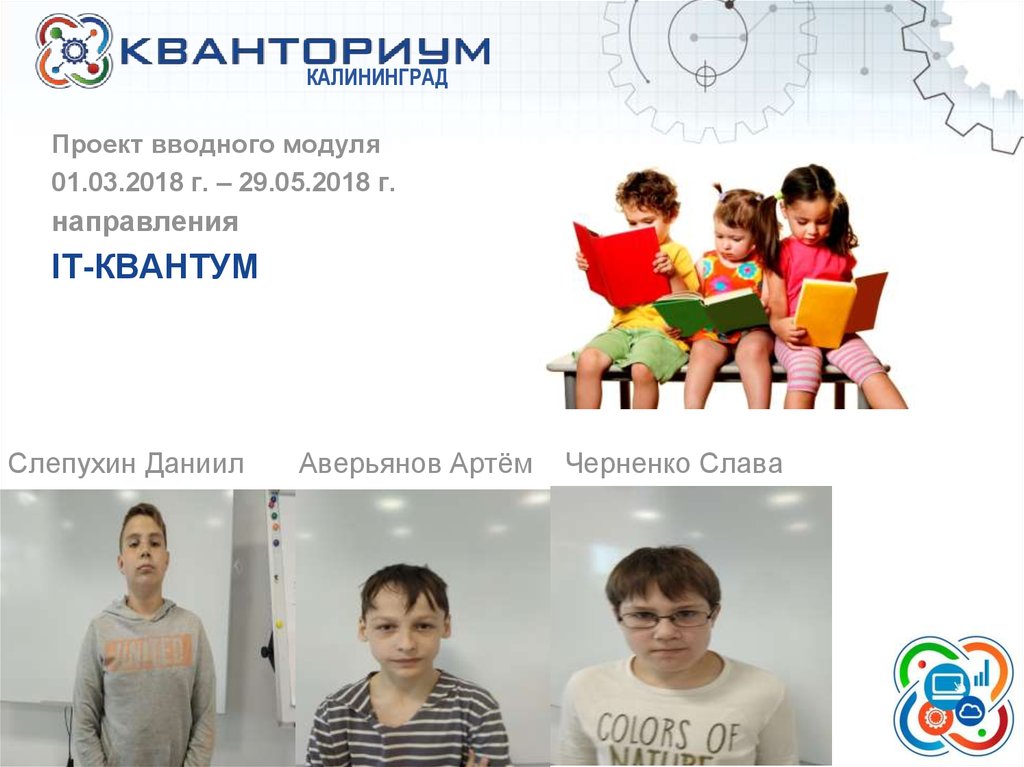 КВАНТОРИУМ
КАЛИНИНГРАД

Проект вводного модуля
01.03.2018 г. – 29.05.2018 г.
направления
IT-КВАНТУМ

Слепухин Даниил
Аверьянов Артём
Черненко Слава

UNITED

COLORS OF NATURE